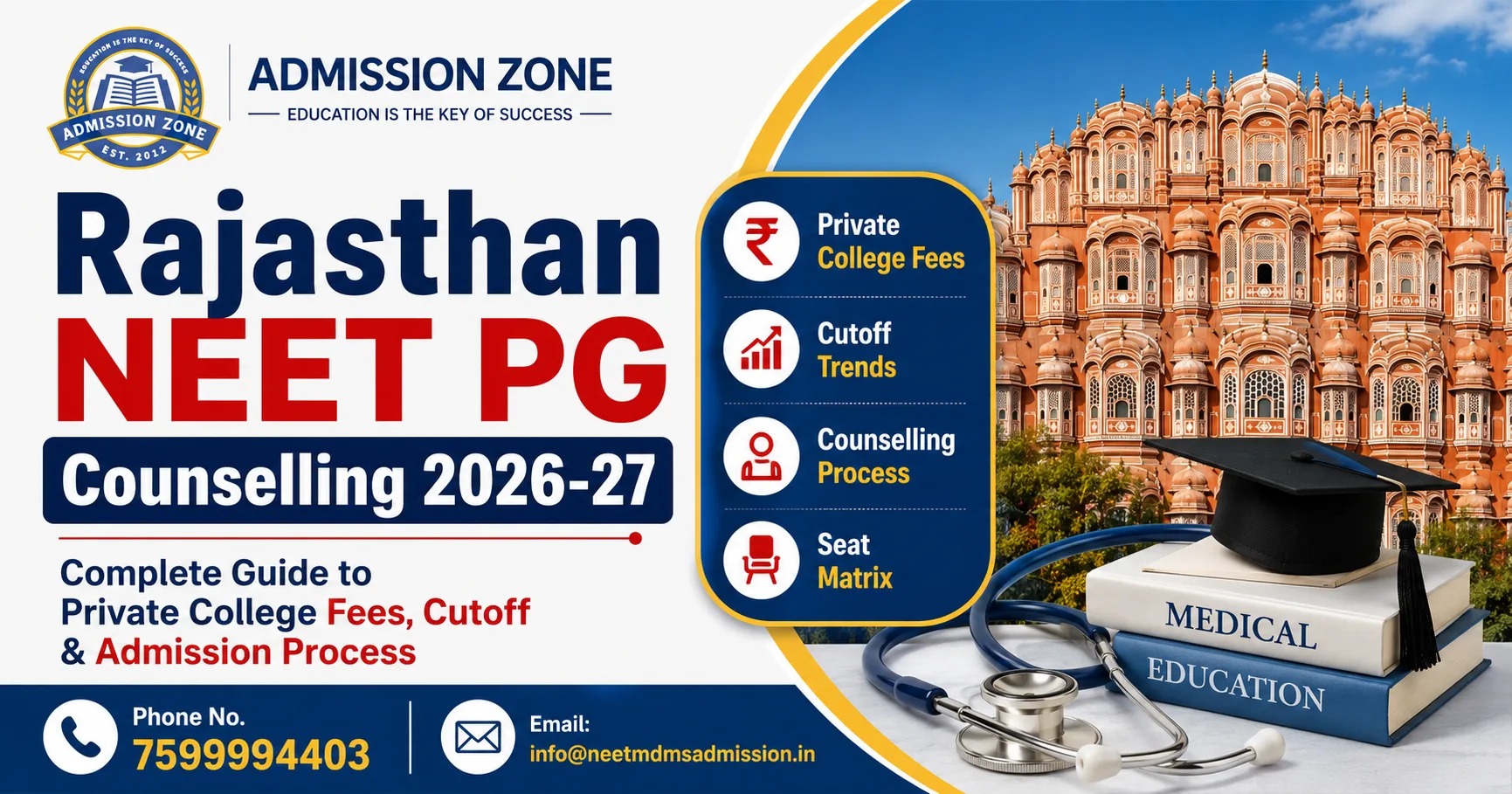 EDUCATION IS THE KEY OF SUCCESS
ADMISSION ZONE
EST. 2012

ADMISSION ZONE
EDUCATION IS THE KEY OF SUCCESS

Rajasthan
NEET PG
Counselling 2026-27

Complete Guide to Private College Fees, Cutoff & Admission Process

₹ Private College Fees

Cutoff Trends

Counselling Process

Seat Matrix

MEDICAL
EDUCATION

Phone No.
7599994403

Email:
info@neetmdmsadmission.in